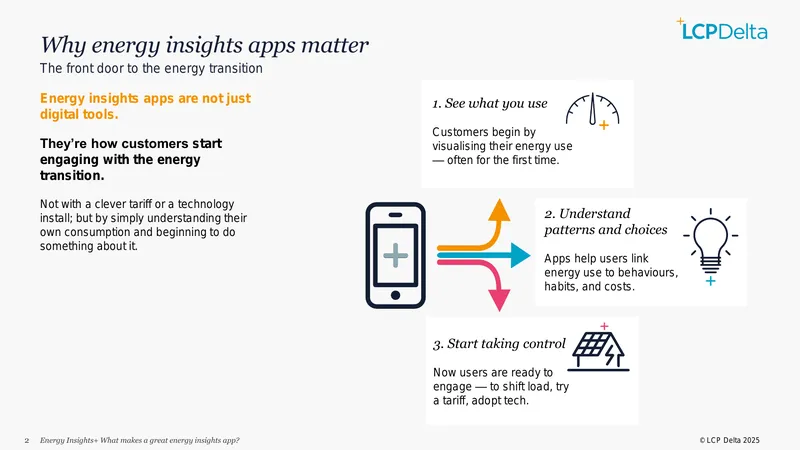 LCPDelta

Why energy insights apps matter
The front door to the energy transition

Energy insights apps are not just digital tools.

They're how customers start engaging with the energy transition.

Not with a clever tariff or a technology install; but by simply understanding their own consumption and beginning to do something about it.

1. See what you use
Customers begin by visualising their energy use — often for the first time.

2. Understand patterns and choices
Apps help users link energy use to behaviours, habits, and costs.

3. Start taking control
Now users are ready to engage — to shift load, try a tariff, adopt tech.

2 Energy Insights+ What makes a great energy insights app?

© LCP Delta 2025